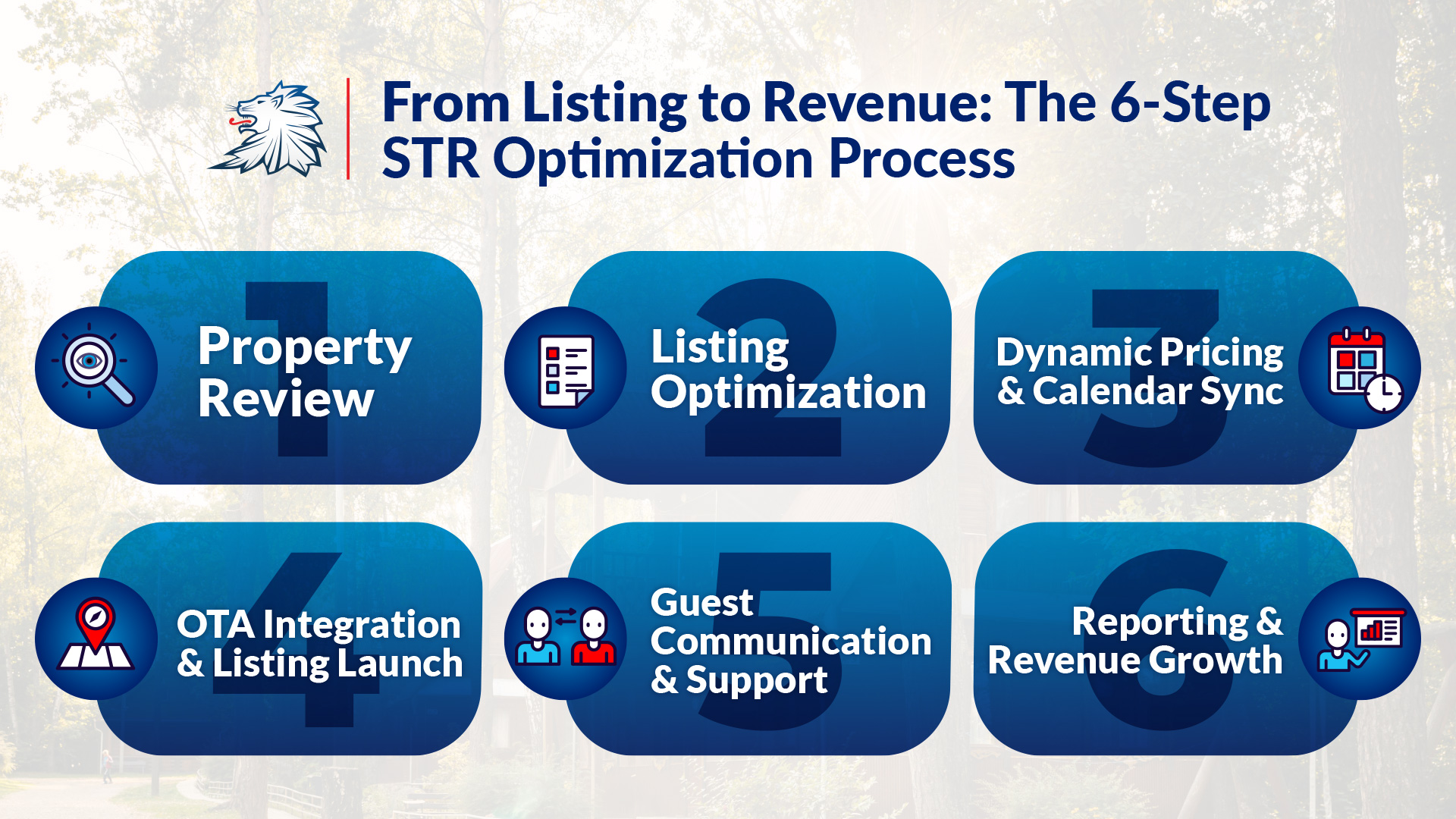 From Listing to Revenue: The 6-Step STR Optimization Process

1
Property Review

2
Listing Optimization

3
Dynamic Pricing & Calendar Sync

4
OTA Integration & Listing Launch

5
Guest Communication & Support

6
Reporting & Revenue Growth